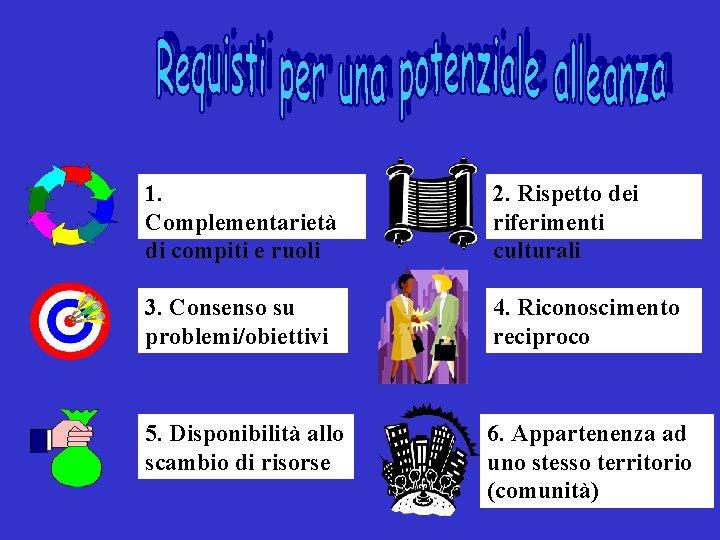 Requisti per una potenziale alleanza

1. Complementarietà di compiti e ruoli

2. Rispetto dei riferimenti culturali

3. Consenso su problemi/obiettivi

4. Riconoscimento reciproco

5. Disponibilità allo scambio di risorse

6. Appartenenza ad uno stesso territorio (comunità)